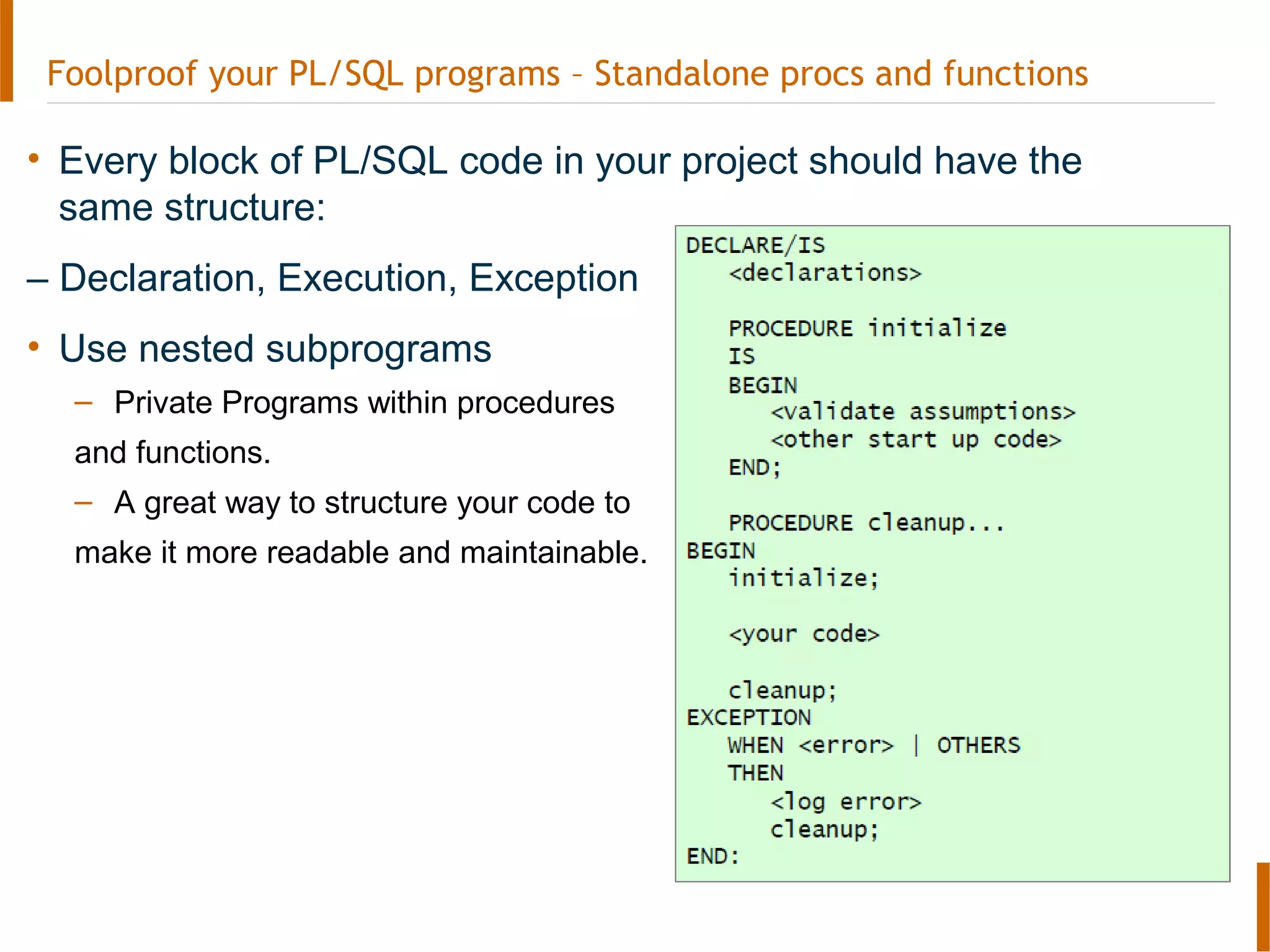 Foolproof your PL/SQL programs – Standalone procs and functions

• Every block of PL/SQL code in your project should have the same structure:

– Declaration, Execution, Exception

• Use nested subprograms

– Private Programs within procedures and functions.

– A great way to structure your code to make it more readable and maintainable.

DECLARE/IS
   <declarations>

   PROCEDURE initialize
   IS
   BEGIN
      <validate assumptions>
      <other start up code>
   END;

   PROCEDURE cleanup...
BEGIN
   initialize;

   <your code>

   cleanup;
EXCEPTION
   WHEN <error> | OTHERS
   THEN
      <log error>
      cleanup;
END: